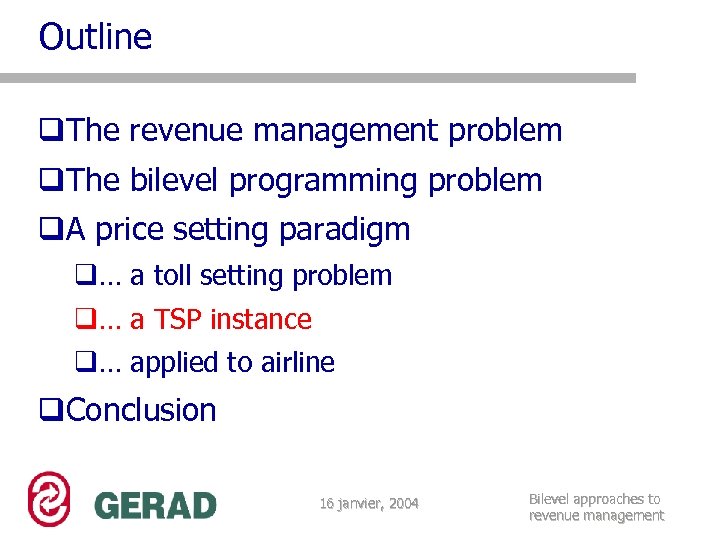 Outline

❑The revenue management problem
❑The bilevel programming problem
❑A price setting paradigm
❑… a toll setting problem
❑… a TSP instance
❑… applied to airline
❑Conclusion

GERAD

16 janvier, 2004

Bilevel approaches to revenue management